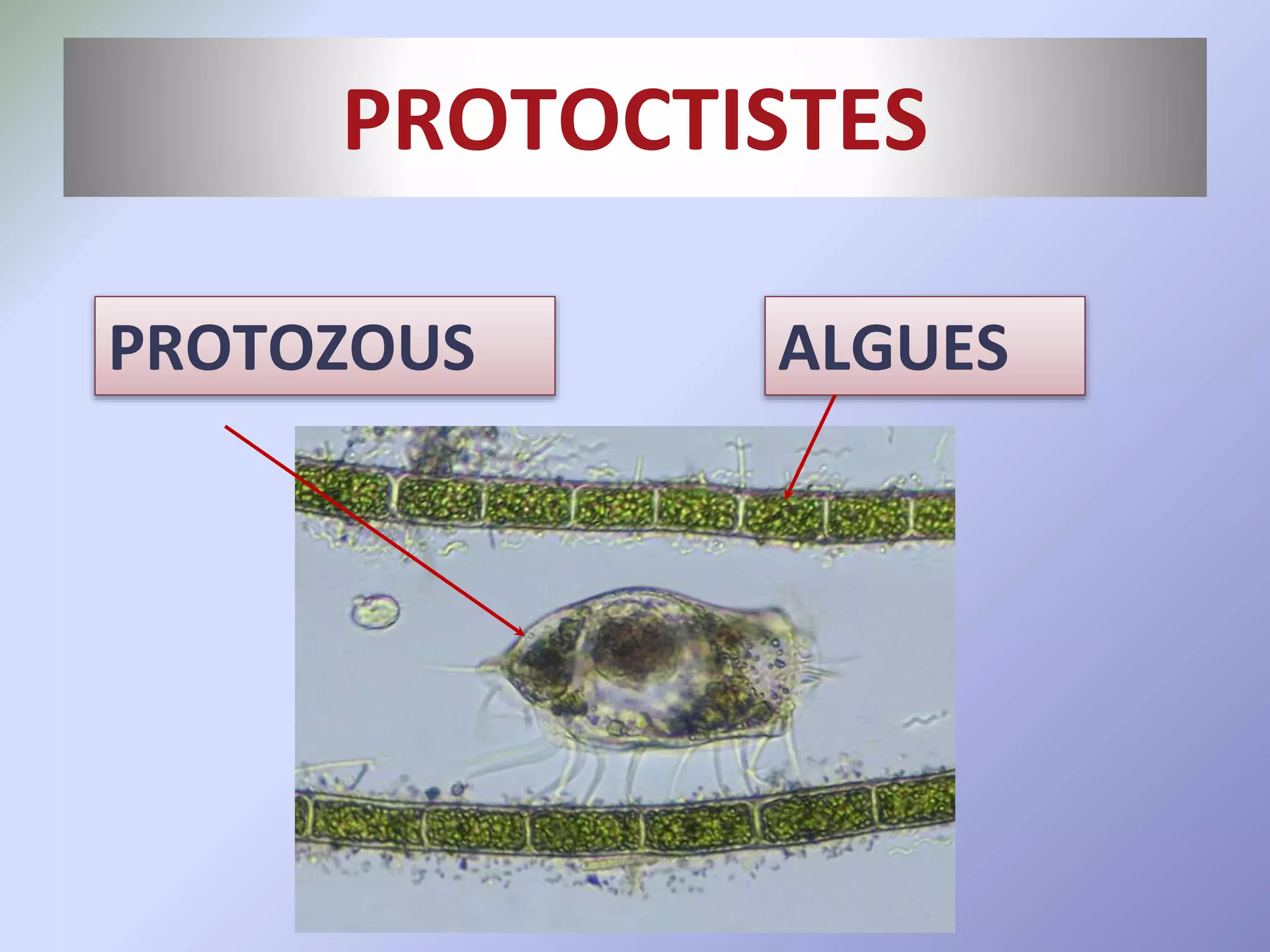 PROTOCTISTES

PROTOZOUS

ALGUES